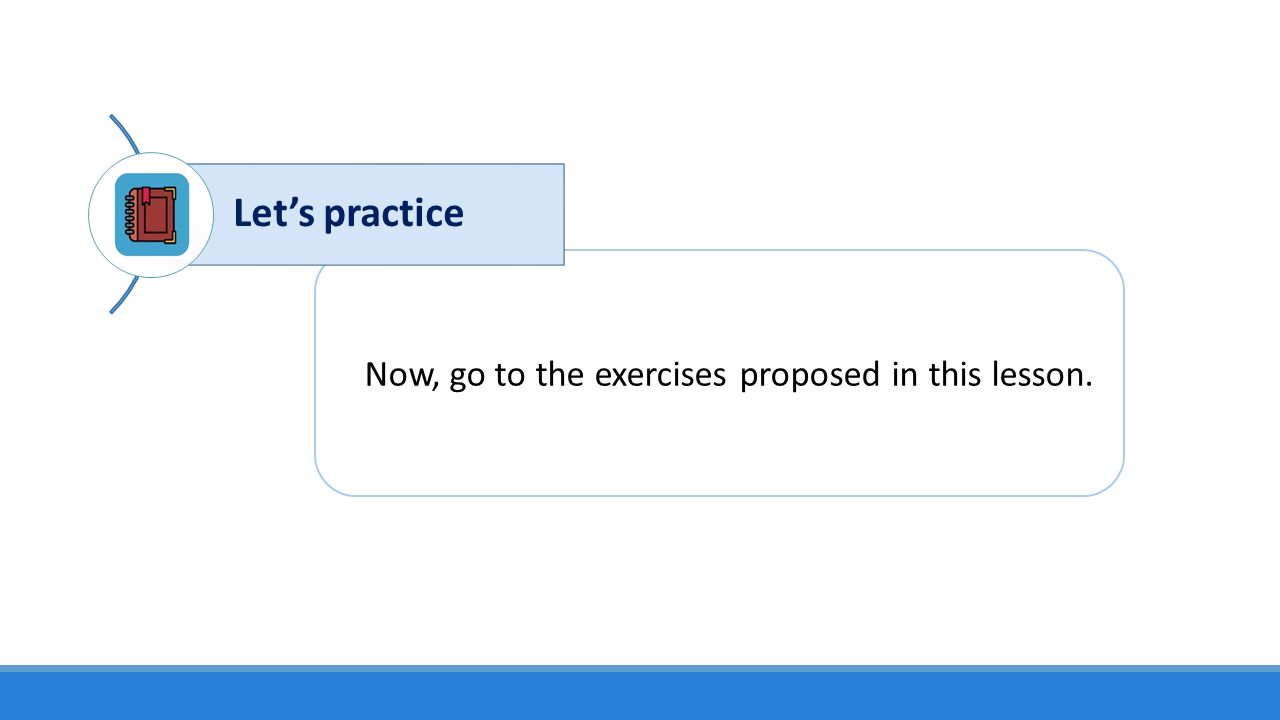 Let’s practice

Now, go to the exercises proposed in this lesson.